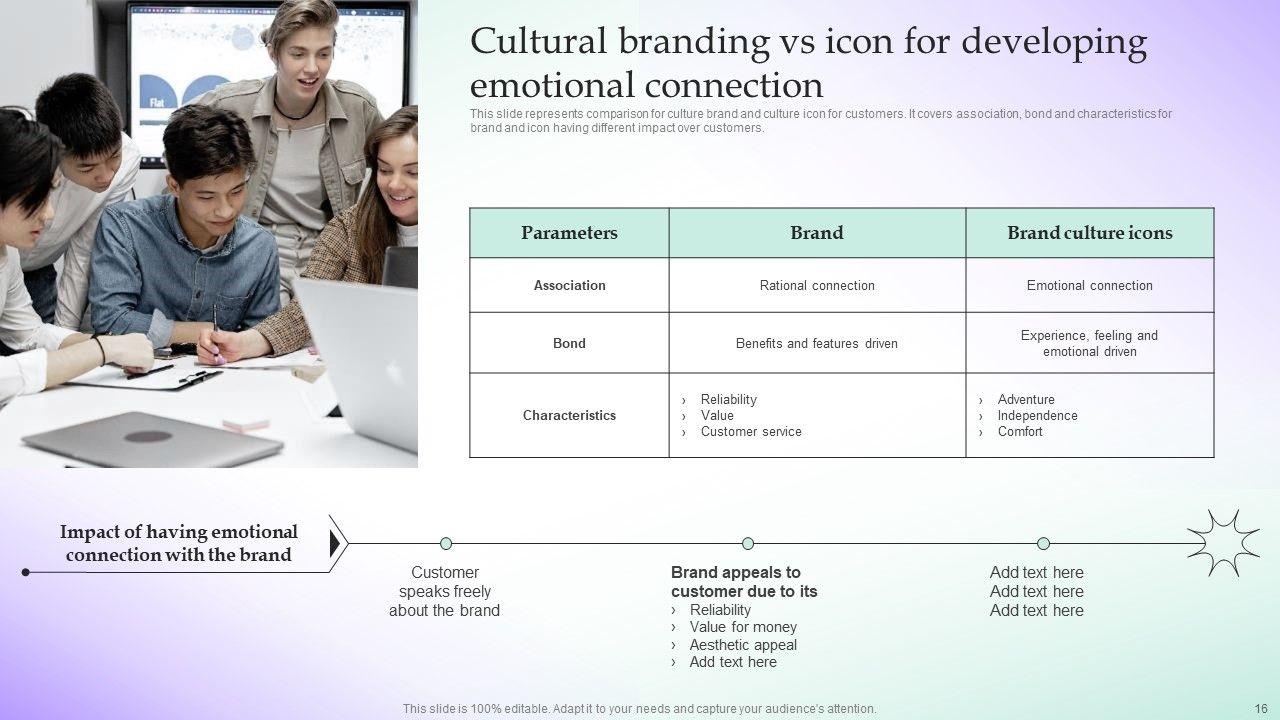 Flat

Cultural branding vs icon for developing emotional connection

This slide represents comparison for culture brand and culture icon for customers. It covers association, bond and characteristics for brand and icon having different impact over customers.

| Parameters | Brand | Brand culture icons |
|---|---|---|
| Association | Rational connection | Emotional connection |
| Bond | Benefits and features driven | Experience, feeling and emotional driven |
| Characteristics | › Reliability › Value › Customer service | › Adventure › Independence › Comfort |

Impact of having emotional connection with the brand

Customer speaks freely about the brand

Brand appeals to customer due to its
› Reliability
› Value for money
› Aesthetic appeal
› Add text here

Add text here
Add text here
Add text here

This slide is 100% editable. Adapt it to your needs and capture your audience's attention.

16